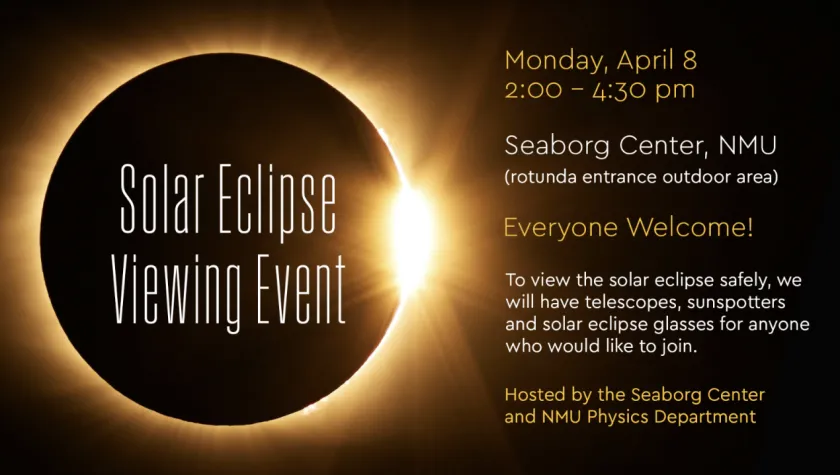 Solar Eclipse Viewing Event

Monday, April 8
2:00 – 4:30 pm

Seaborg Center, NMU
(rotunda entrance outdoor area)

Everyone Welcome!

To view the solar eclipse safely, we will have telescopes, sunspotters and solar eclipse glasses for anyone who would like to join.

Hosted by the Seaborg Center and NMU Physics Department